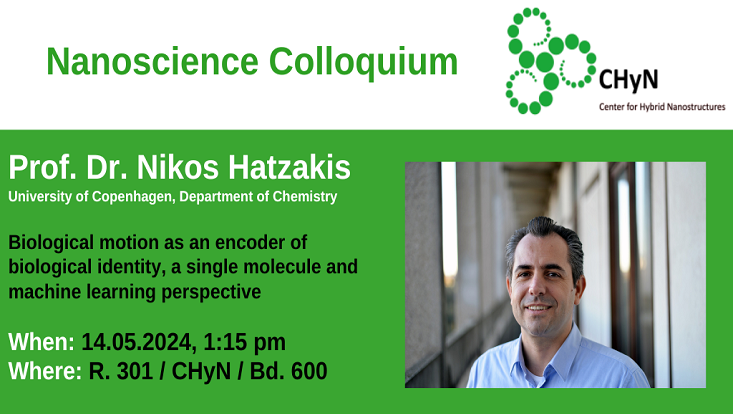 Nanoscience Colloquium

CHyN
Center for Hybrid Nanostructures

Prof. Dr. Nikos Hatzakis
University of Copenhagen, Department of Chemistry

Biological motion as an encoder of biological identity, a single molecule and machine learning perspective

When: 14.05.2024, 1:15 pm
Where: R. 301 / CHyN / Bd. 600